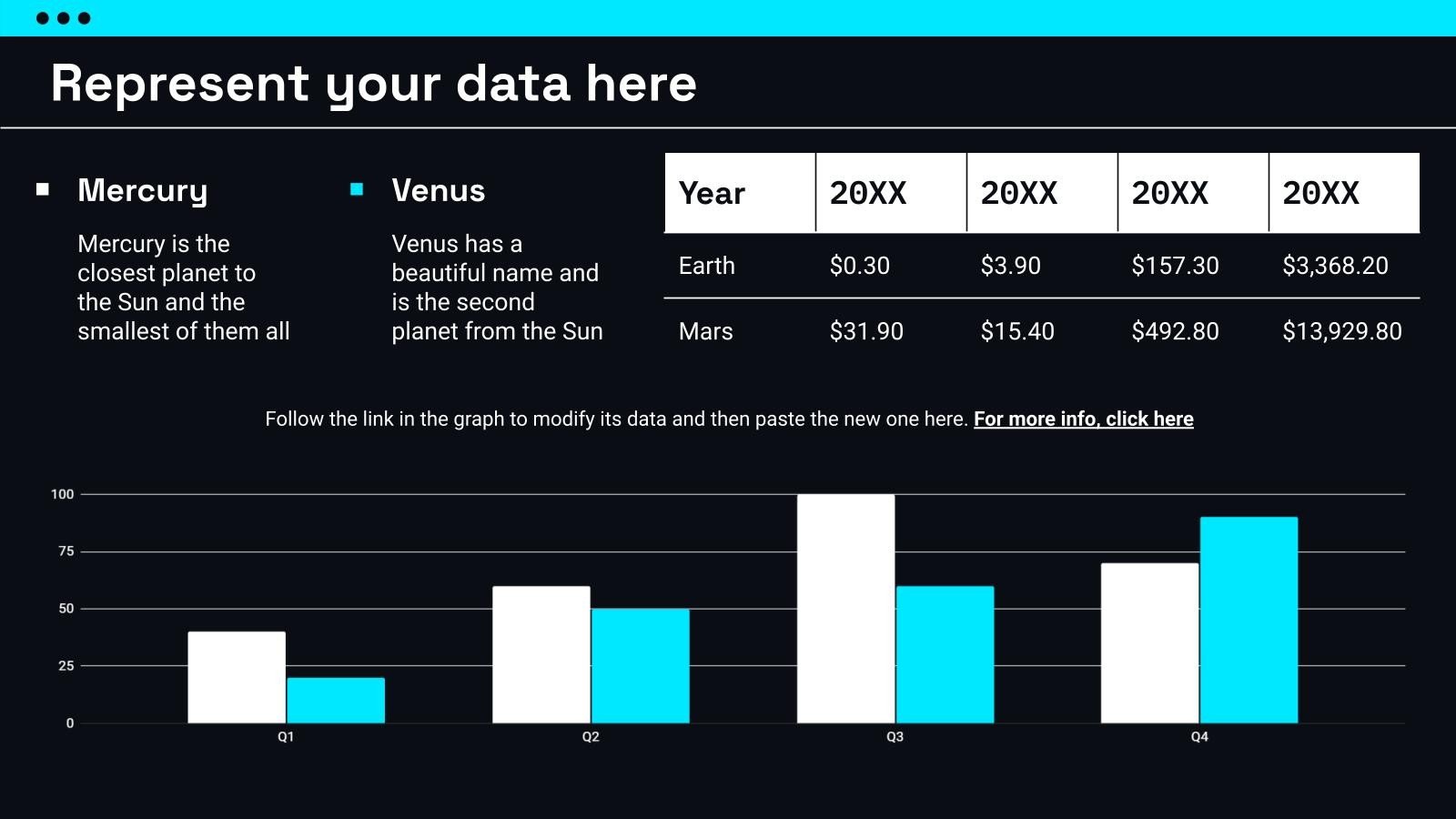 Represent your data here

Mercury

Mercury is the closest planet to the Sun and the smallest of them all

Venus

Venus has a beautiful name and is the second planet from the Sun

| Year | 20XX | 20XX | 20XX | 20XX |
|---|---|---|---|---|
| Earth | \$0.30 | \$3.90 | \$157.30 | \$3,368.20 |
| Mars | \$31.90 | \$15.40 | \$492.80 | \$13,929.80 |

Follow the link in the graph to modify its data and then paste the new one here. For more info, click here

100
75
50
25
0
Q1
Q2
Q3
Q4